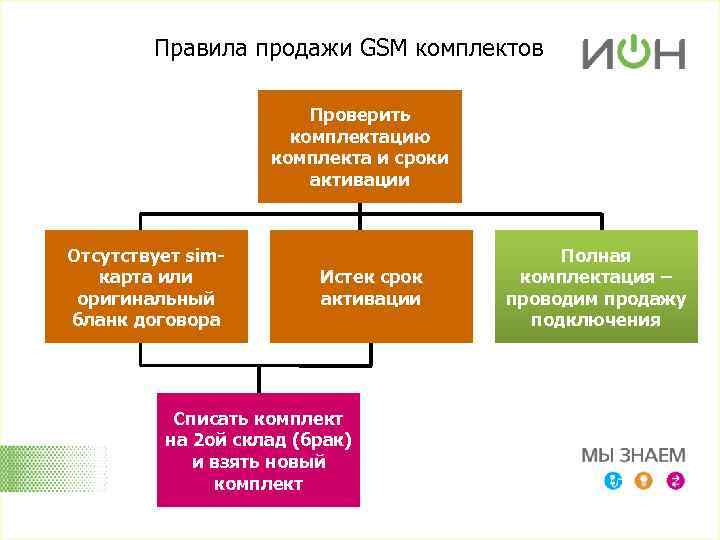 Правила продажи GSM комплектов

ИОН

Проверить комплектацию комплекта и сроки активации

Отсутствует sim-карта или оригинальный бланк договора

Истек срок активации

Полная комплектация – проводим продажу подключения

Списать комплект на 2ой склад (брак) и взять новый комплект

МЫ ЗНАЕМ